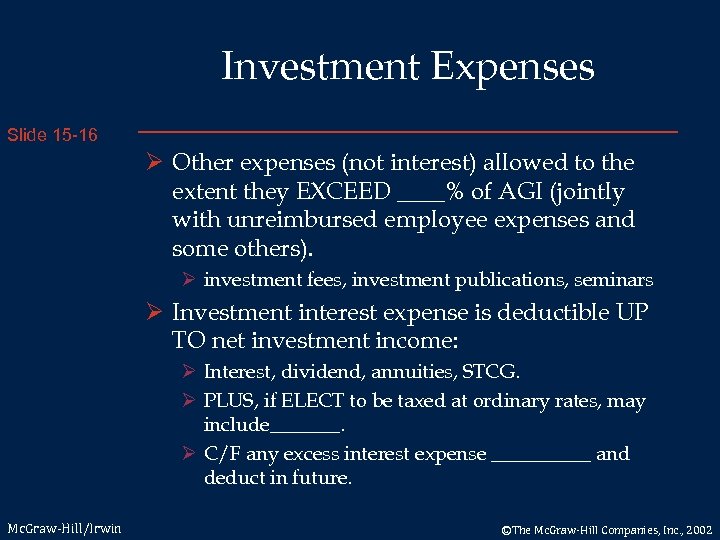 Investment Expenses

Slide 15-16

➢ Other expenses (not interest) allowed to the extent they EXCEED ____% of AGI (jointly with unreimbursed employee expenses and some others).

➢ investment fees, investment publications, seminars

➢ Investment interest expense is deductible UP TO net investment income:

➢ Interest, dividend, annuities, STCG.

➢ PLUS, if ELECT to be taxed at ordinary rates, may include_______.

➢ C/F any excess interest expense __________ and deduct in future.

McGraw-Hill/Irwin

©The McGraw-Hill Companies, Inc., 2002